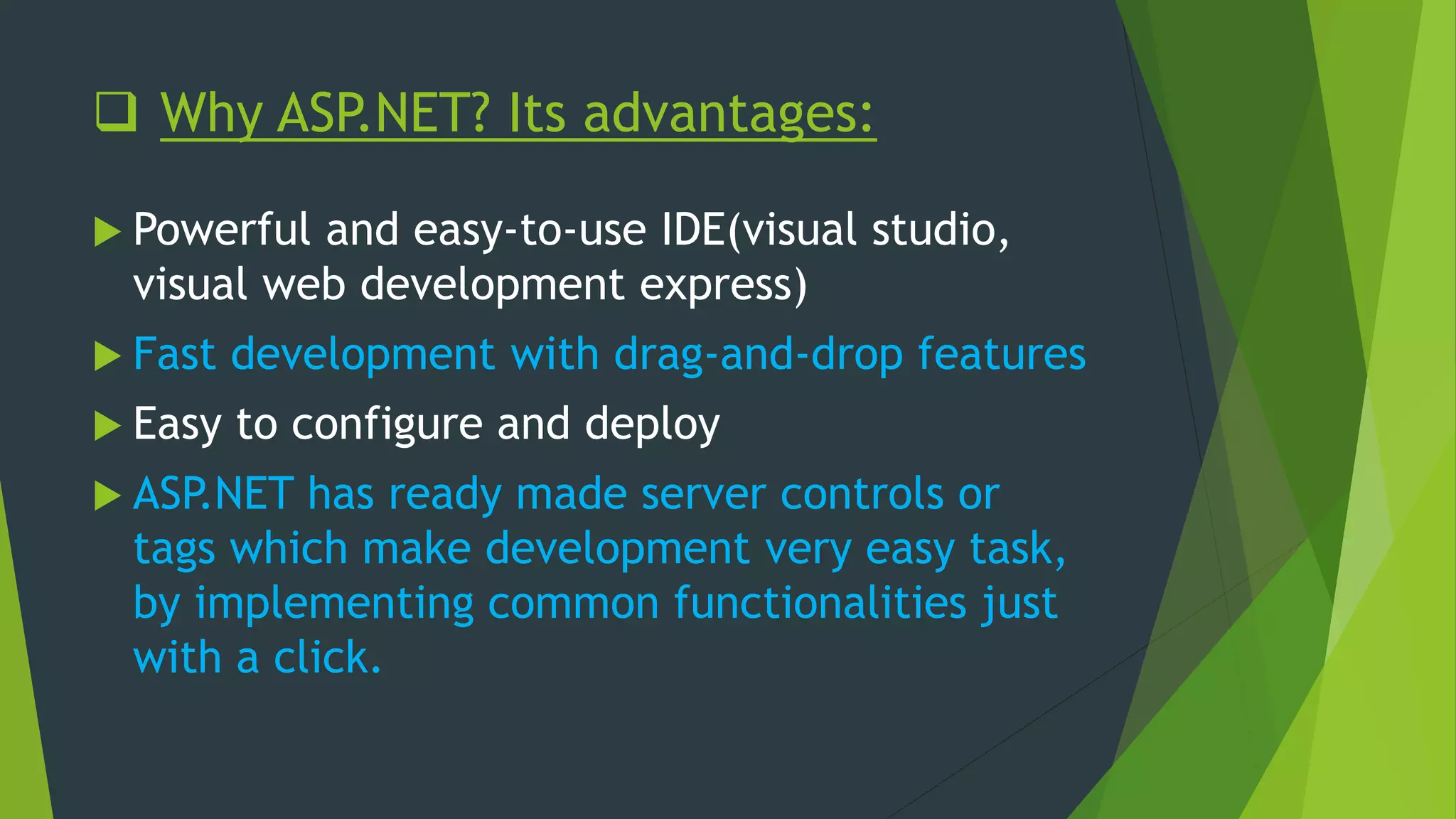 ❑ Why ASP.NET? Its advantages:

▶ Powerful and easy-to-use IDE(visual studio, visual web development express)

▶ Fast development with drag-and-drop features

▶ Easy to configure and deploy

▶ ASP.NET has ready made server controls or tags which make development very easy task, by implementing common functionalities just with a click.